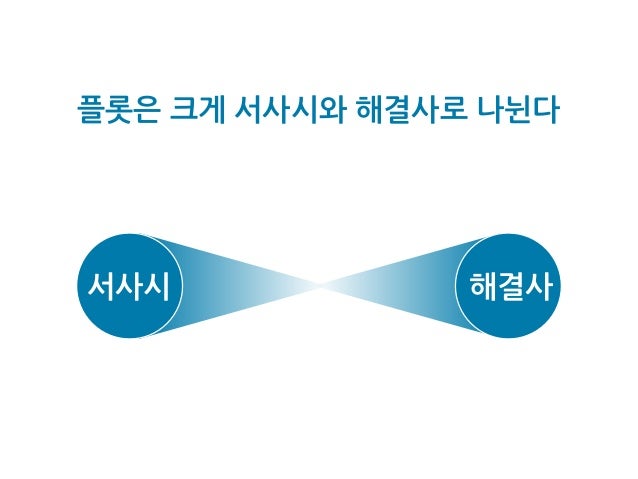 플롯은 크게 서사시와 해결사로 나뉜다

서사시

해결사